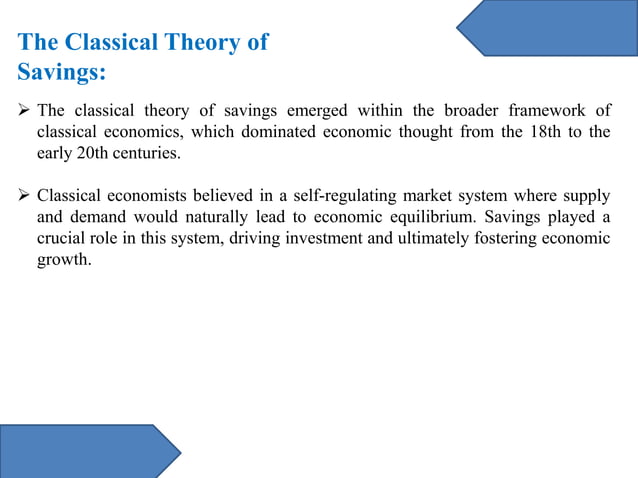 The Classical Theory of Savings:

➢ The classical theory of savings emerged within the broader framework of classical economics, which dominated economic thought from the 18th to the early 20th centuries.

➢ Classical economists believed in a self-regulating market system where supply and demand would naturally lead to economic equilibrium. Savings played a crucial role in this system, driving investment and ultimately fostering economic growth.